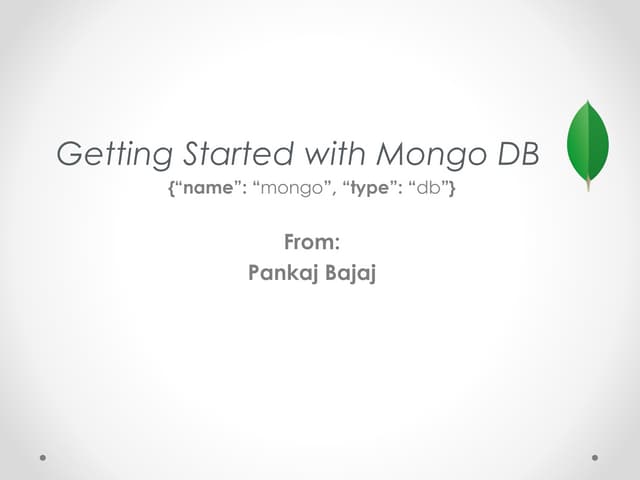 Getting Started with Mongo DB
{“name”: “mongo”, “type”: “db”}

From:
Pankaj Bajaj